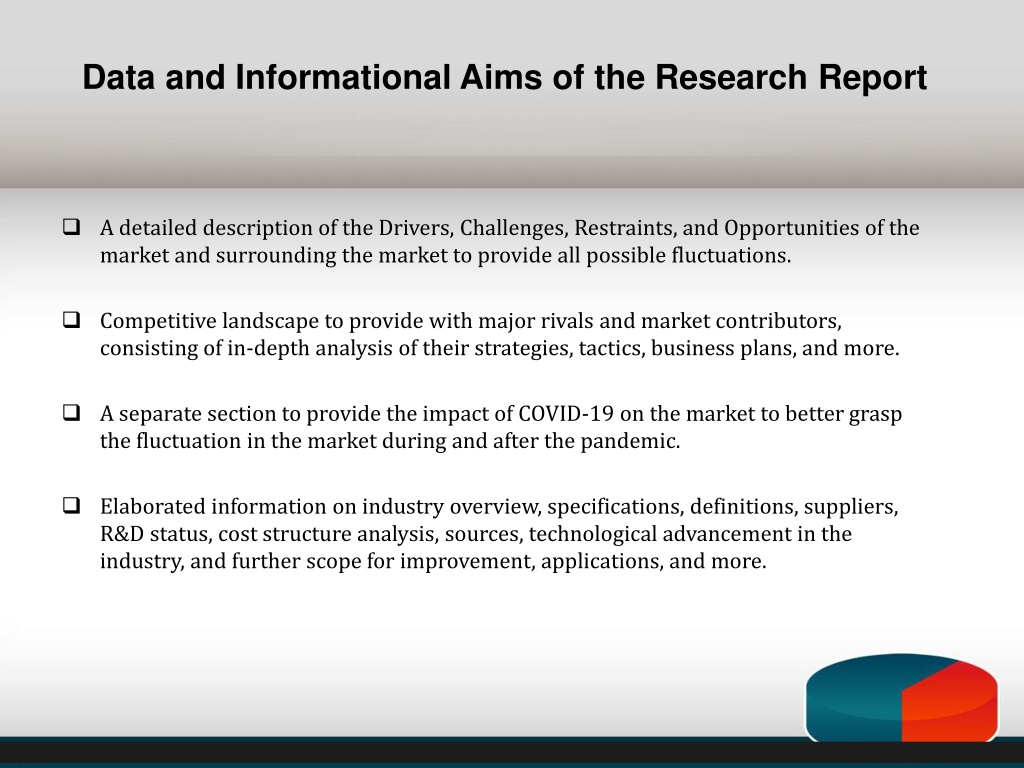 Data and Informational Aims of the Research Report

❑ A detailed description of the Drivers, Challenges, Restraints, and Opportunities of the market and surrounding the market to provide all possible fluctuations.

❑ Competitive landscape to provide with major rivals and market contributors, consisting of in-depth analysis of their strategies, tactics, business plans, and more.

❑ A separate section to provide the impact of COVID-19 on the market to better grasp the fluctuation in the market during and after the pandemic.

❑ Elaborated information on industry overview, specifications, definitions, suppliers, R&D status, cost structure analysis, sources, technological advancement in the industry, and further scope for improvement, applications, and more.